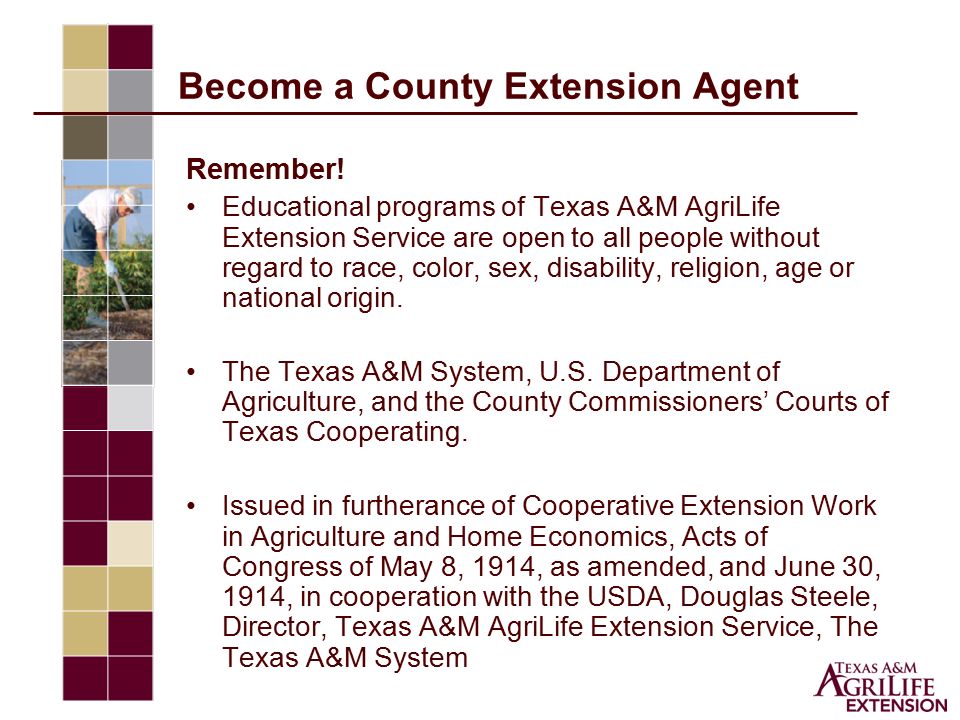 Become a County Extension Agent

Remember!

• Educational programs of Texas A&M AgriLife Extension Service are open to all people without regard to race, color, sex, disability, religion, age or national origin.

• The Texas A&M System, U.S. Department of Agriculture, and the County Commissioners' Courts of Texas Cooperating.

• Issued in furtherance of Cooperative Extension Work in Agriculture and Home Economics, Acts of Congress of May 8, 1914, as amended, and June 30, 1914, in cooperation with the USDA, Douglas Steele, Director, Texas A&M AgriLife Extension Service, The Texas A&M System

TEXAS A&M AGRILIFE EXTENSION